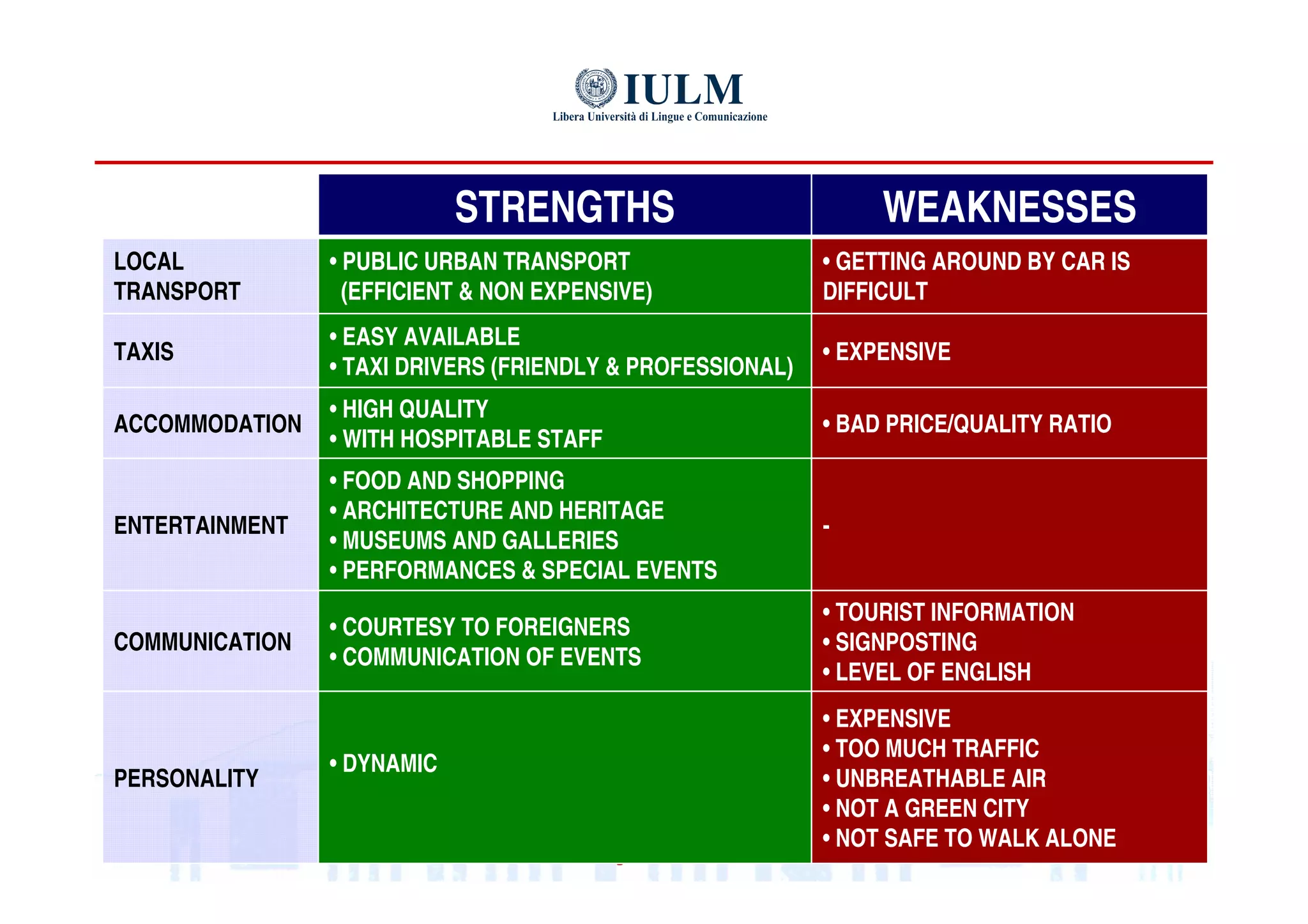 IULM
Libera Università di Lingue e Comunicazione

| | STRENGTHS | WEAKNESSES |
|---|---|---|
| LOCAL TRANSPORT | • PUBLIC URBAN TRANSPORT (EFFICIENT & NON EXPENSIVE) | • GETTING AROUND BY CAR IS DIFFICULT |
| TAXIS | • EASY AVAILABLE • TAXI DRIVERS (FRIENDLY & PROFESSIONAL) | • EXPENSIVE |
| ACCOMMODATION | • HIGH QUALITY • WITH HOSPITABLE STAFF | • BAD PRICE/QUALITY RATIO |
| ENTERTAINMENT | • FOOD AND SHOPPING • ARCHITECTURE AND HERITAGE • MUSEUMS AND GALLERIES • PERFORMANCES & SPECIAL EVENTS | - |
| COMMUNICATION | • COURTESY TO FOREIGNERS • COMMUNICATION OF EVENTS | • TOURIST INFORMATION • SIGNPOSTING • LEVEL OF ENGLISH |
| PERSONALITY | • DYNAMIC | • EXPENSIVE • TOO MUCH TRAFFIC • UNBREATHABLE AIR • NOT A GREEN CITY • NOT SAFE TO WALK ALONE |